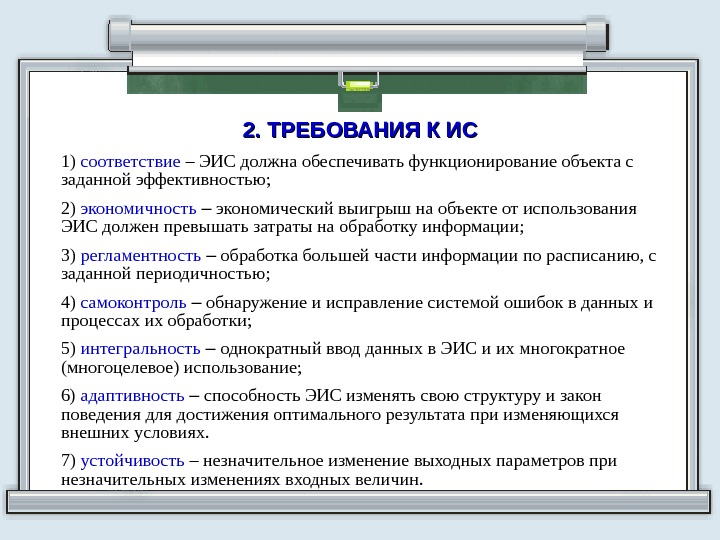 2. ТРЕБОВАНИЯ К ИС

1) соответствие – ЭИС должна обеспечивать функционирование объекта с заданной эффективностью;

2) экономичность – экономический выигрыш на объекте от использования ЭИС должен превышать затраты на обработку информации;

3) регламентность – обработка большей части информации по расписанию, с заданной периодичностью;

4) самоконтроль – обнаружение и исправление системой ошибок в данных и процессах их обработки;

5) интегральность – однократный ввод данных в ЭИС и их многократное (многоцелевое) использование;

6) адаптивность – способность ЭИС изменять свою структуру и закон поведения для достижения оптимального результата при изменяющихся внешних условиях.

7) устойчивость – незначительное изменение выходных параметров при незначительных изменениях входных величин.